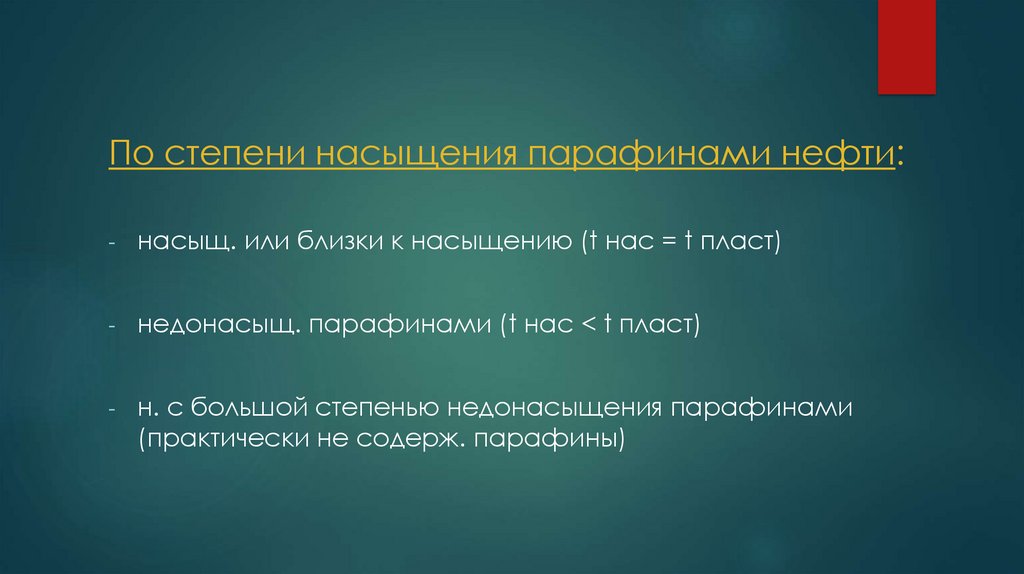 По степени насыщения парафинами нефти:

- насыщ. или близки к насыщению (t нас = t пласт)

- недонасыщ. парафинами (t нас < t пласт)

- н. с большой степенью недонасыщения парафинами (практически не содерж. парафины)